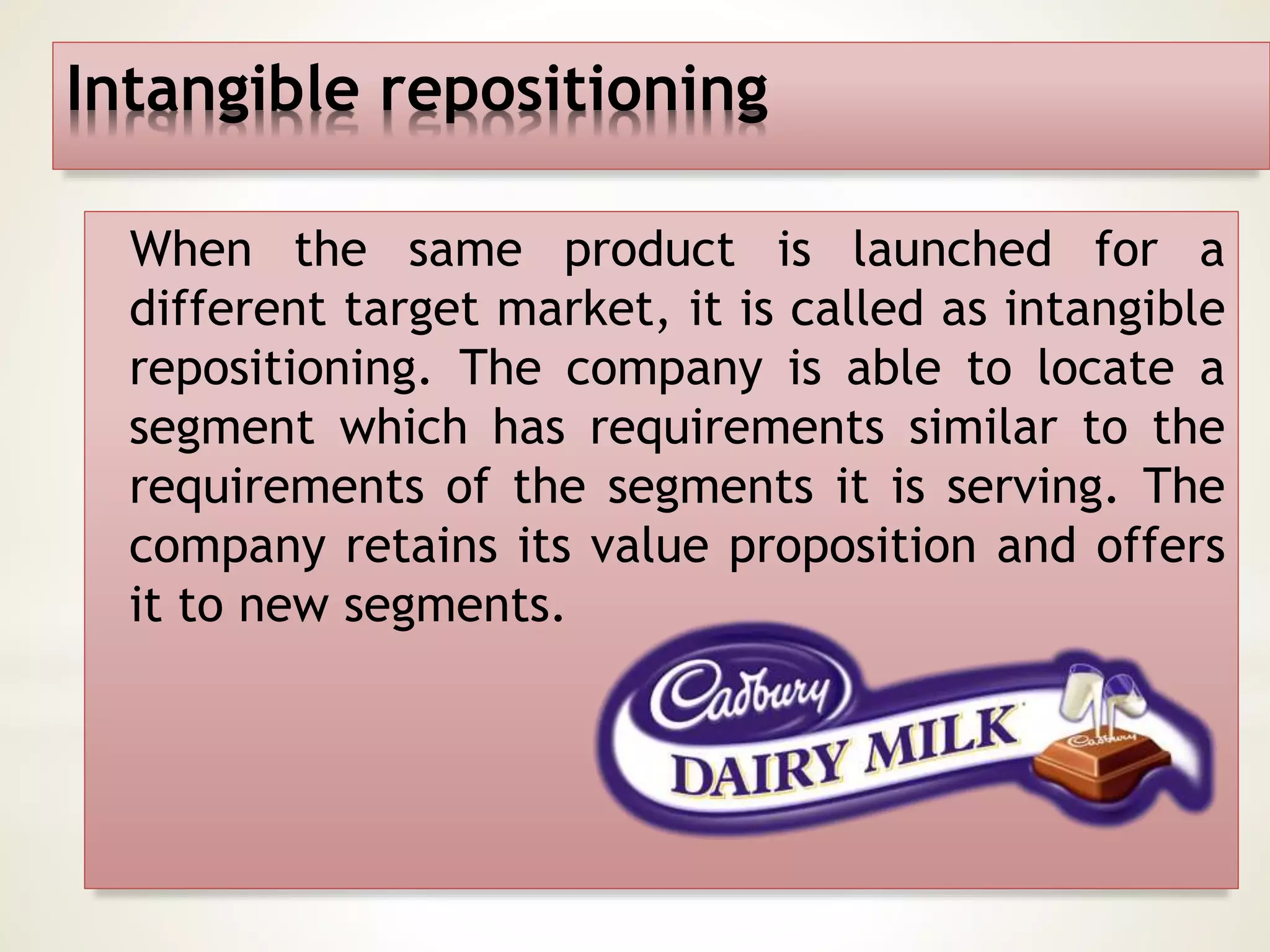 Intangible repositioning

When the same product is launched for a different target market, it is called as intangible repositioning. The company is able to locate a segment which has requirements similar to the requirements of the segments it is serving. The company retains its value proposition and offers it to new segments.

Cadbury
DAIRY MILK
Cadbury